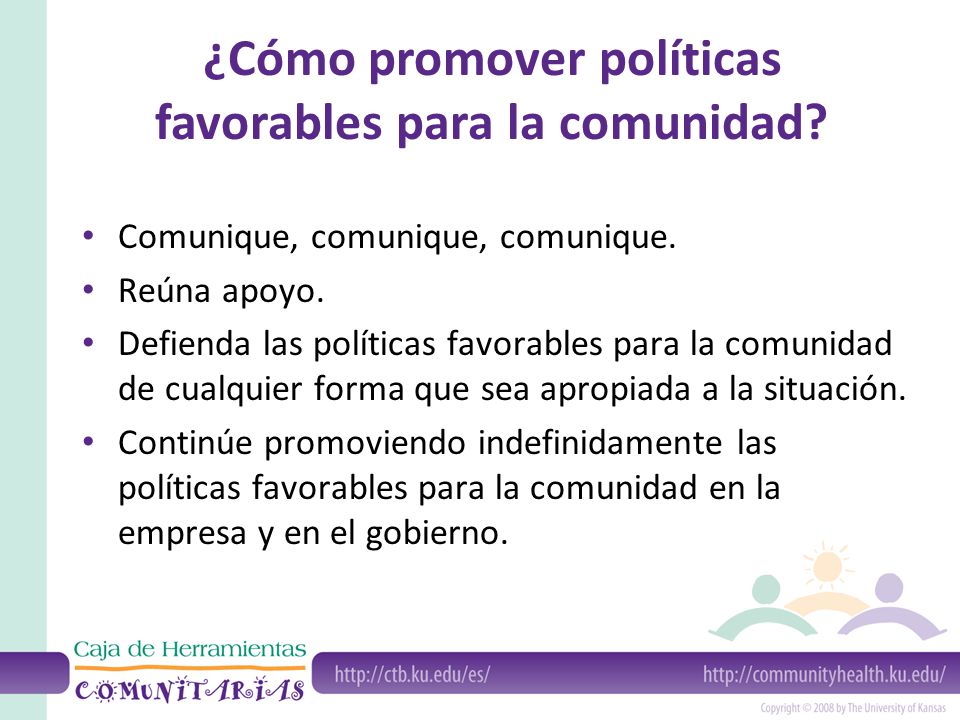 ¿Cómo promover políticas favorables para la comunidad?

• Comunique, comunique, comunique.
• Reúna apoyo.
• Defienda las políticas favorables para la comunidad de cualquier forma que sea apropiada a la situación.
• Continúe promoviendo indefinidamente las políticas favorables para la comunidad en la empresa y en el gobierno.

Caja de Herramientas
COMUNITARIAS

http://ctb.ku.edu/es/

http://communityhealth.ku.edu/

Copyright © 2008 by The University of Kansas